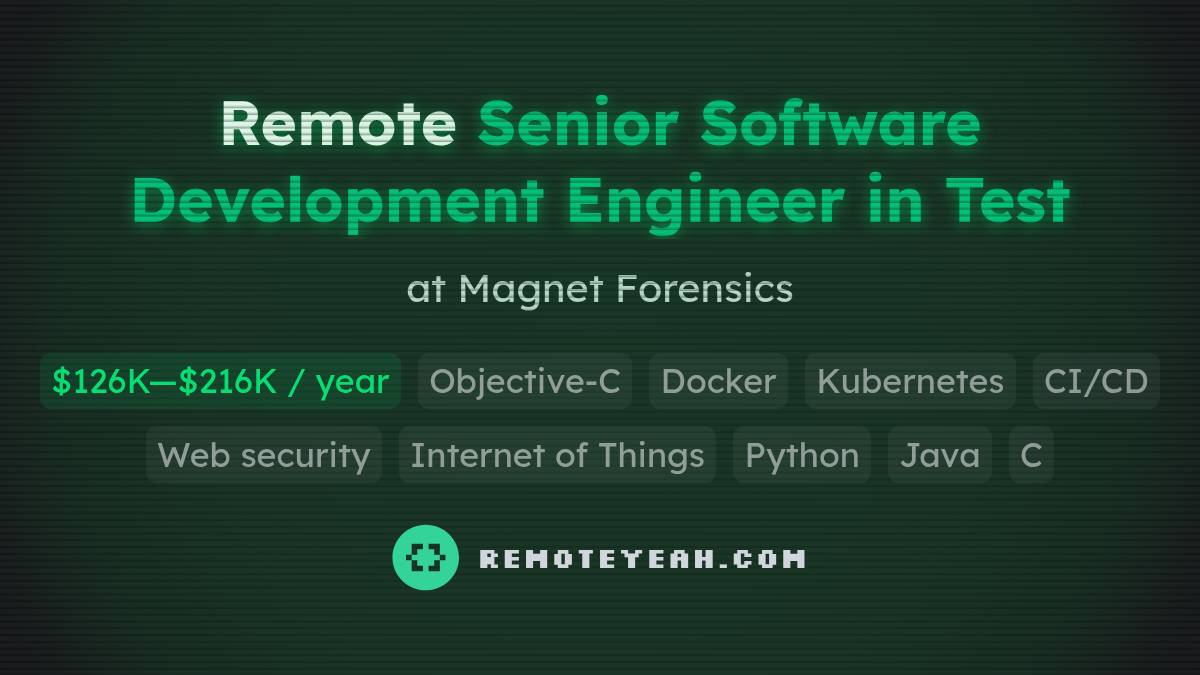 Remote Senior Software Development Engineer in Test

at Magnet Forensics

$126K—$216K / year Objective-C Docker Kubernetes CI/CD Web security Internet of Things Python Java C

REMOTEYEAH.COM